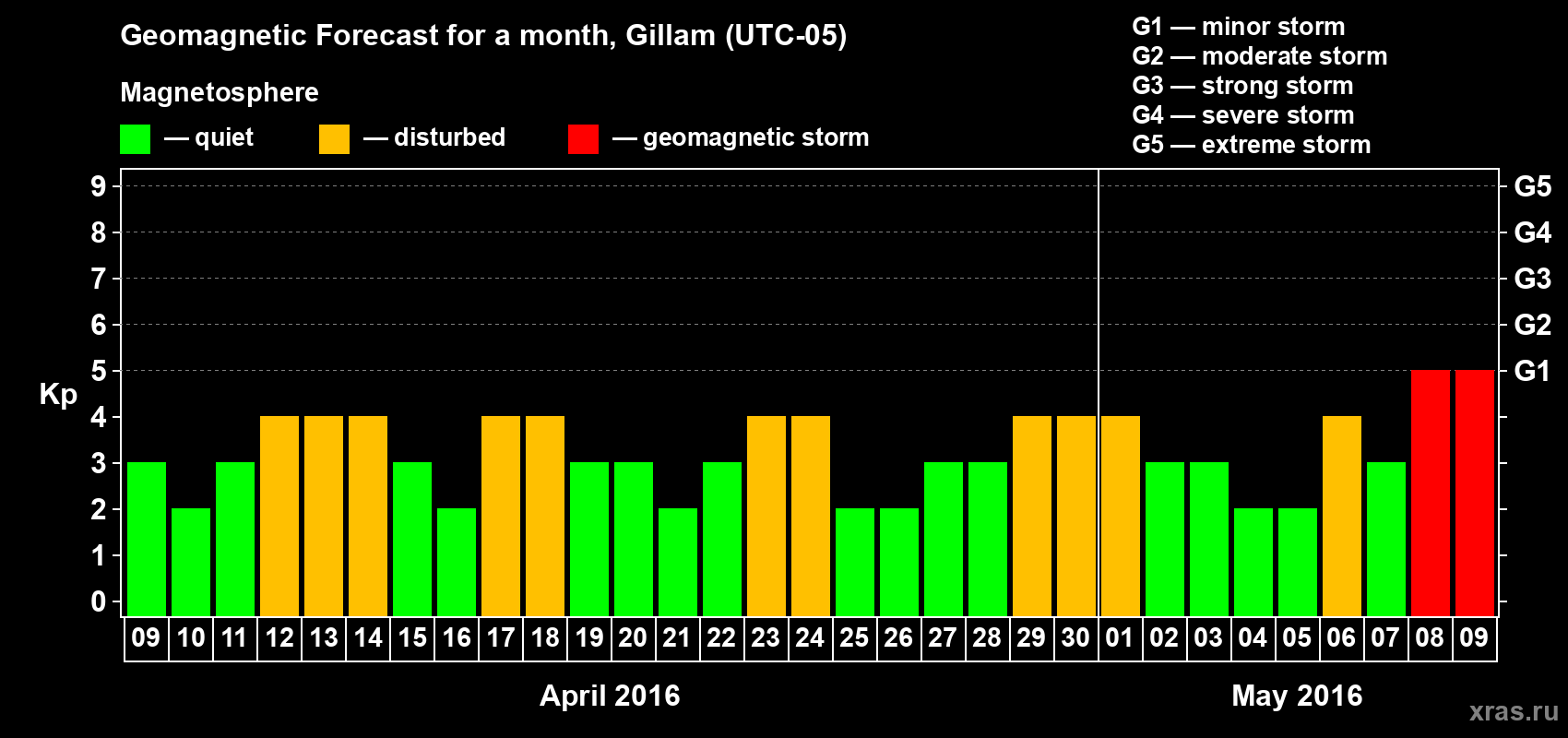 Geomagnetic Forecast for a month, Gillam (UTC-05)

Magnetosphere

— quiet — disturbed — geomagnetic storm

G1 — minor storm
G2 — moderate storm
G3 — strong storm
G4 — severe storm
G5 — extreme storm

Kp

9 8 7 6 5 4 3 2 1 0

G5 G4 G3 G2 G1

09 10 11 12 13 14 15 16 17 18 19 20 21 22 23 24 25 26 27 28 29 30 01 02 03 04 05 06 07 08 09

April 2016

May 2016

xras.ru